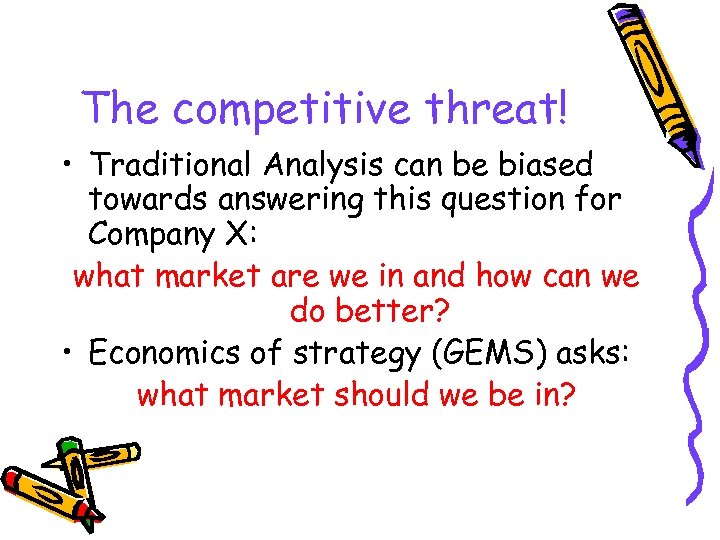 The competitive threat!

• Traditional Analysis can be biased towards answering this question for Company X:

what market are we in and how can we do better?

• Economics of strategy (GEMS) asks:

what market should we be in?